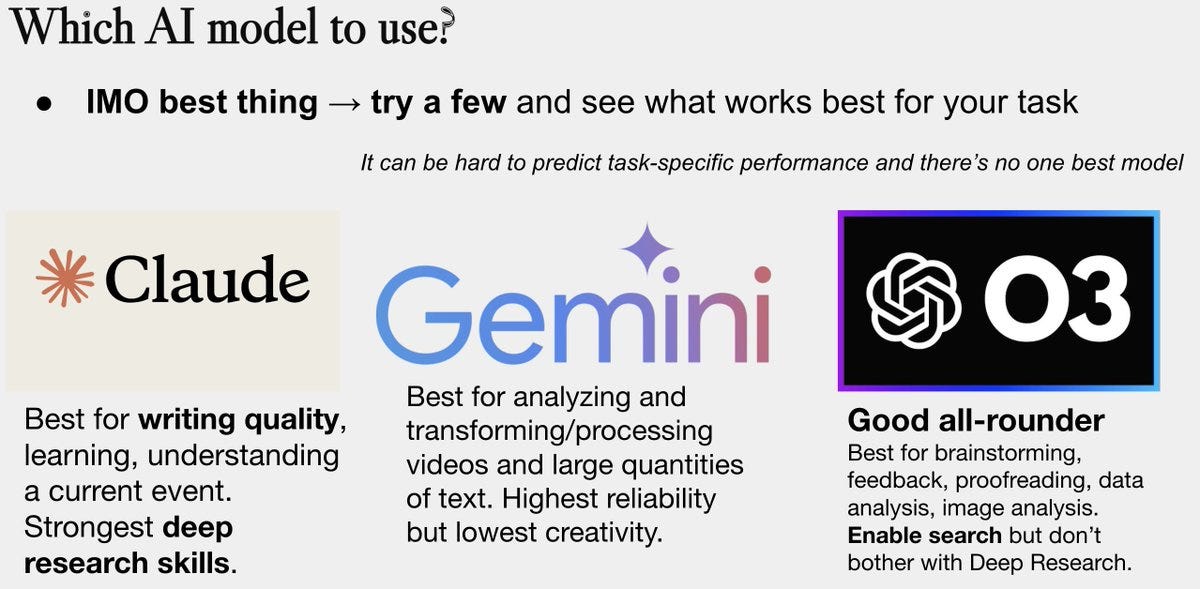 Which AI model to use?

● IMO best thing → try a few and see what works best for your task

It can be hard to predict task-specific performance and there's no one best model

Claude

Best for writing quality, learning, understanding a current event. Strongest deep research skills.

Gemini

Best for analyzing and transforming/processing videos and large quantities of text. Highest reliability but lowest creativity.

O3

Good all-rounder

Best for brainstorming, feedback, proofreading, data analysis, image analysis. Enable search but don't bother with Deep Research.